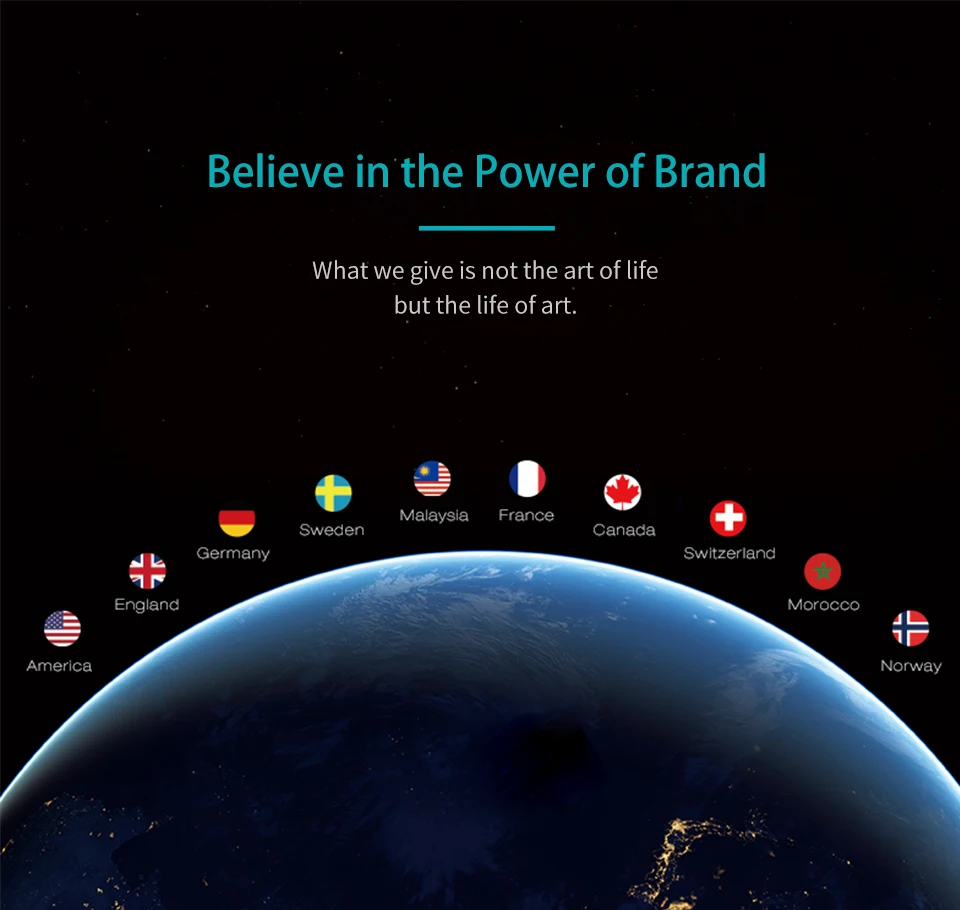 Believe in the Power of Brand

What we give is not the art of life but the life of art.

America

England

Germany

Sweden

Malaysia

France

Canada

Switzerland

Morocco

Norway